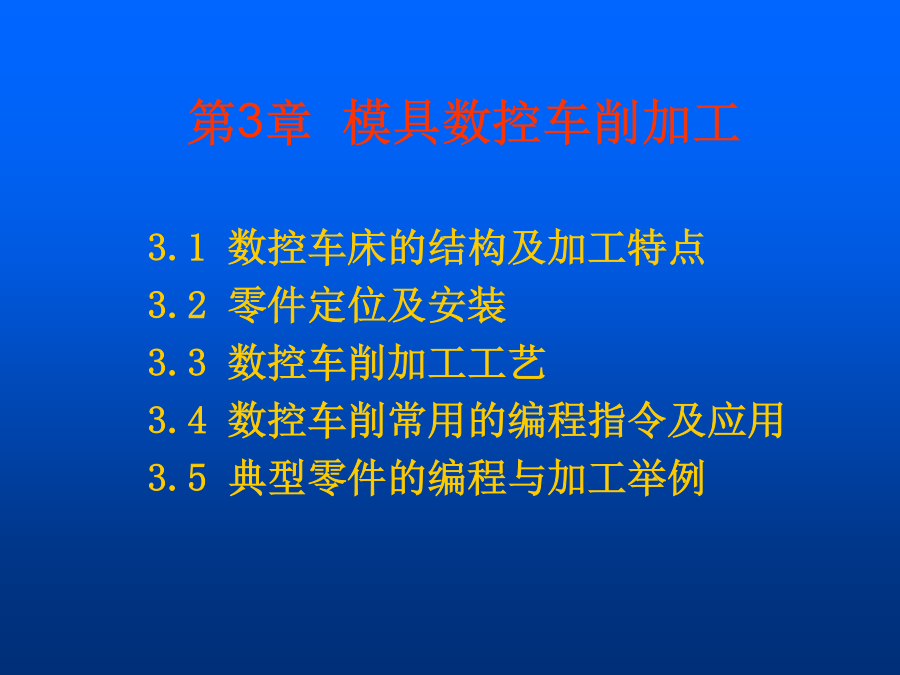 第3章 模具数控车削加工

3.1 数控车床的结构及加工特点
3.2 零件定位及安装
3.3 数控车削加工工艺
3.4 数控车削常用的编程指令及应用
3.5 典型零件的编程与加工举例